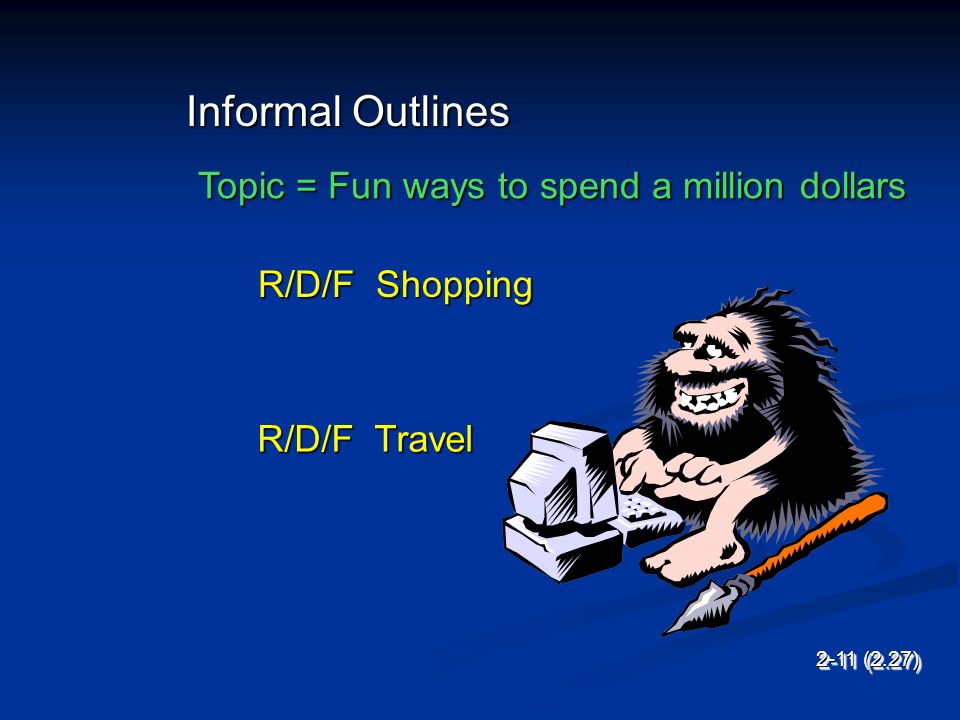 Informal Outlines

Topic = Fun ways to spend a million dollars

R/D/F Shopping

R/D/F Travel

2-11 (2.27)